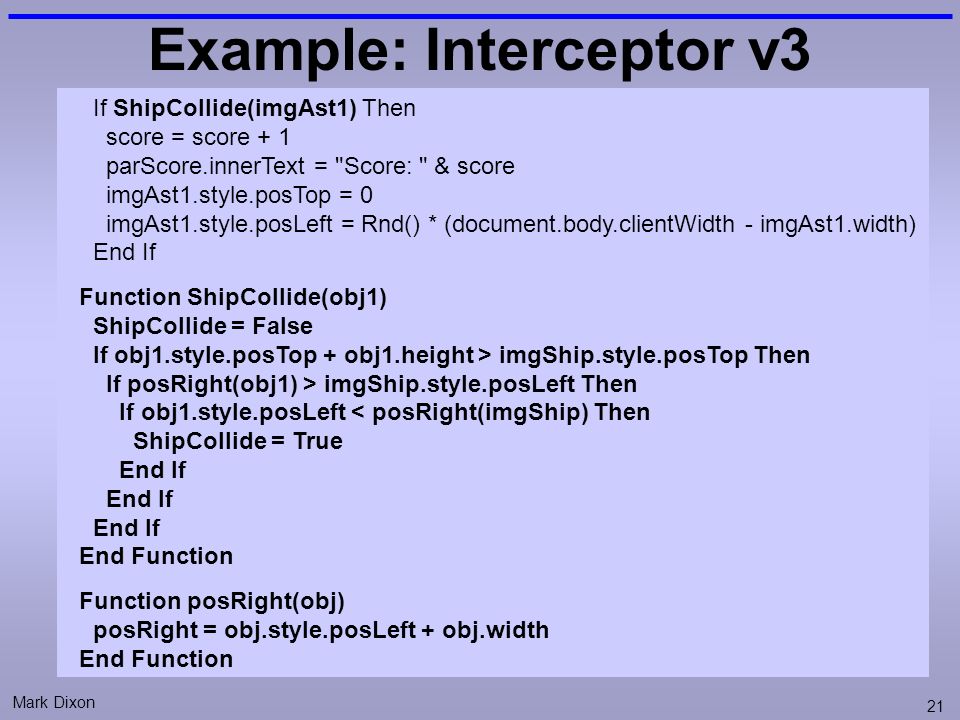 Example: Interceptor v3

If ShipCollide(imgAst1) Then
score = score + 1
parScore.innerText = "Score: " & score
imgAst1.style.posTop = 0
imgAst1.style.posLeft = Rnd() * (document.body.clientWidth - imgAst1.width)
End If

Function ShipCollide(obj1)
ShipCollide = False
If obj1.style.posTop + obj1.height > imgShip.style.posTop Then
If posRight(obj1) > imgShip.style.posLeft Then
If obj1.style.posLeft < posRight(imgShip) Then
ShipCollide = True
End If
End If
End If
End Function

Function posRight(obj)
posRight = obj.style.posLeft + obj.width
End Function

Mark Dixon

21